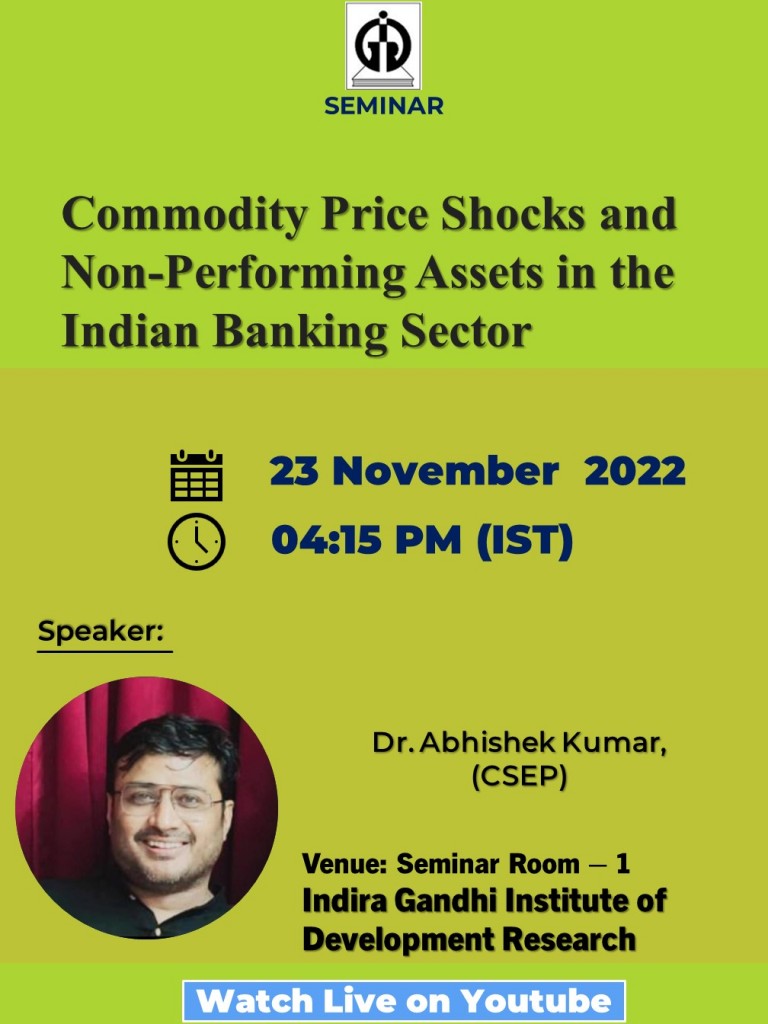 SEMINAR

Commodity Price Shocks and Non-Performing Assets in the Indian Banking Sector

23 November 2022

04:15 PM (IST)

Speaker:

Dr. Abhishek Kumar, (CSEP)

Venue: Seminar Room – 1
Indira Gandhi Institute of Development Research

Watch Live on Youtube